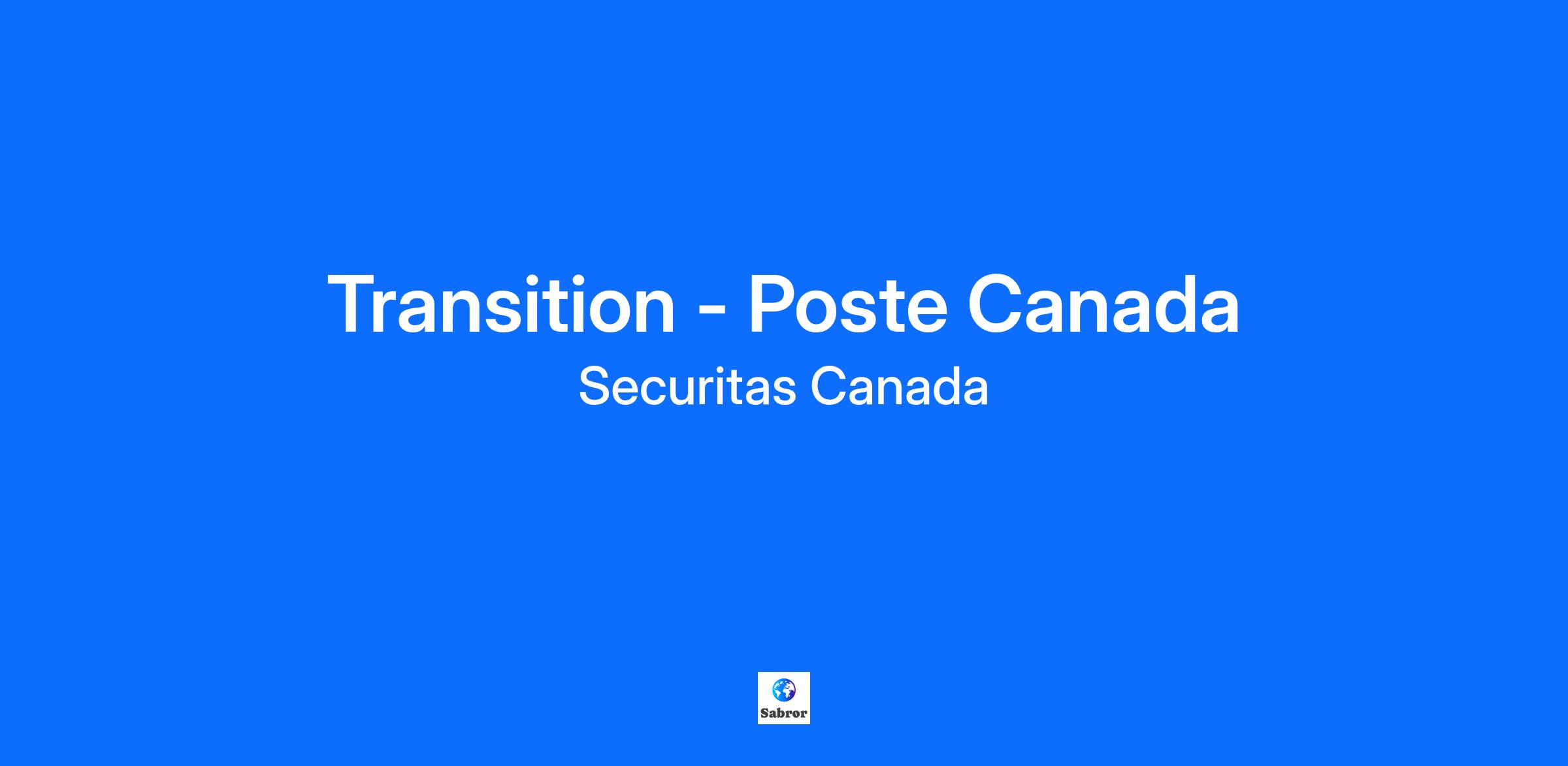 Transition - Poste Canada
Securitas Canada

Sabror